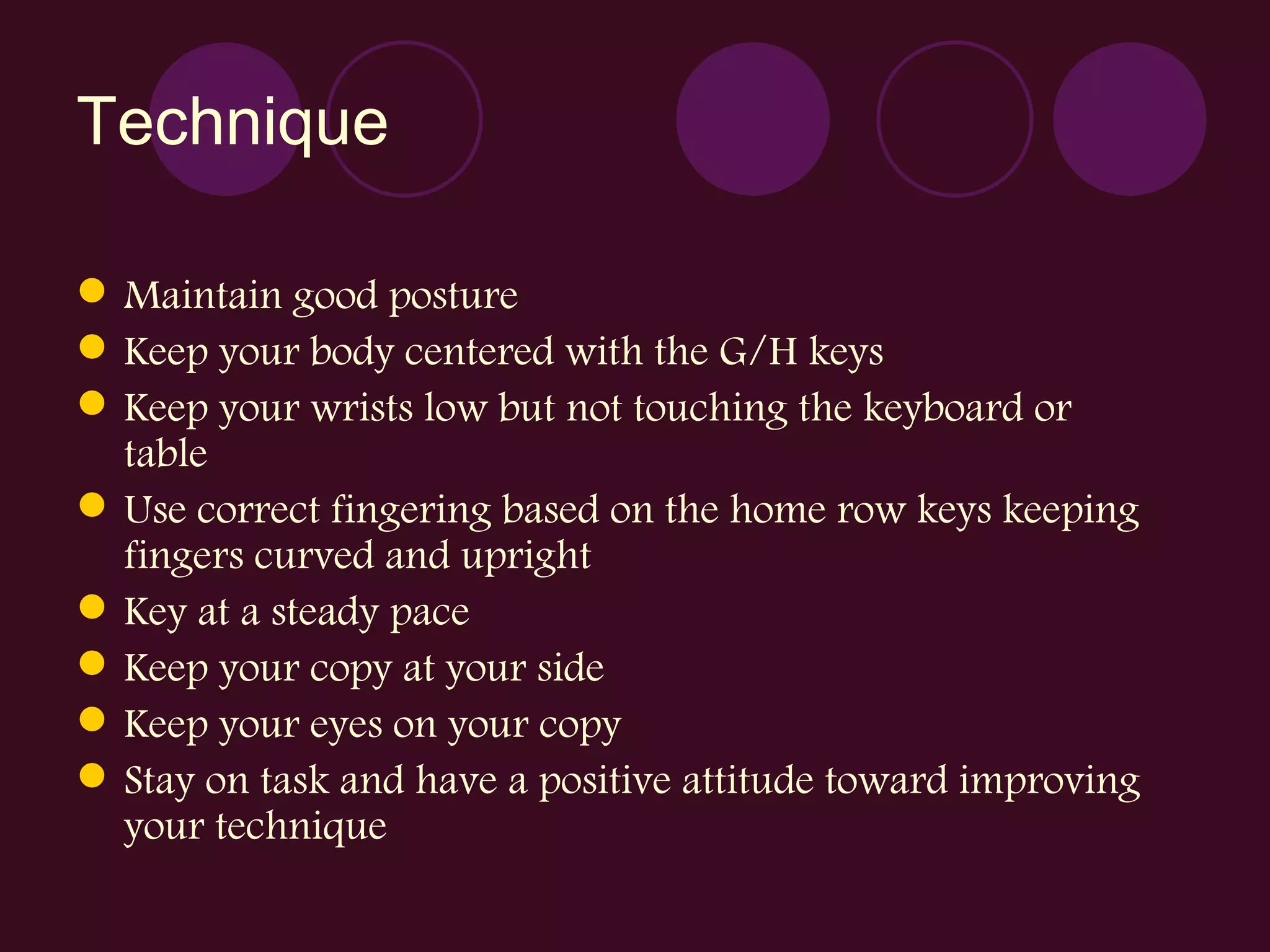 Technique

- Maintain good posture
- Keep your body centered with the G/H keys
- Keep your wrists low but not touching the keyboard or table
- Use correct fingering based on the home row keys keeping fingers curved and upright
- Key at a steady pace
- Keep your copy at your side
- Keep your eyes on your copy
- Stay on task and have a positive attitude toward improving your technique